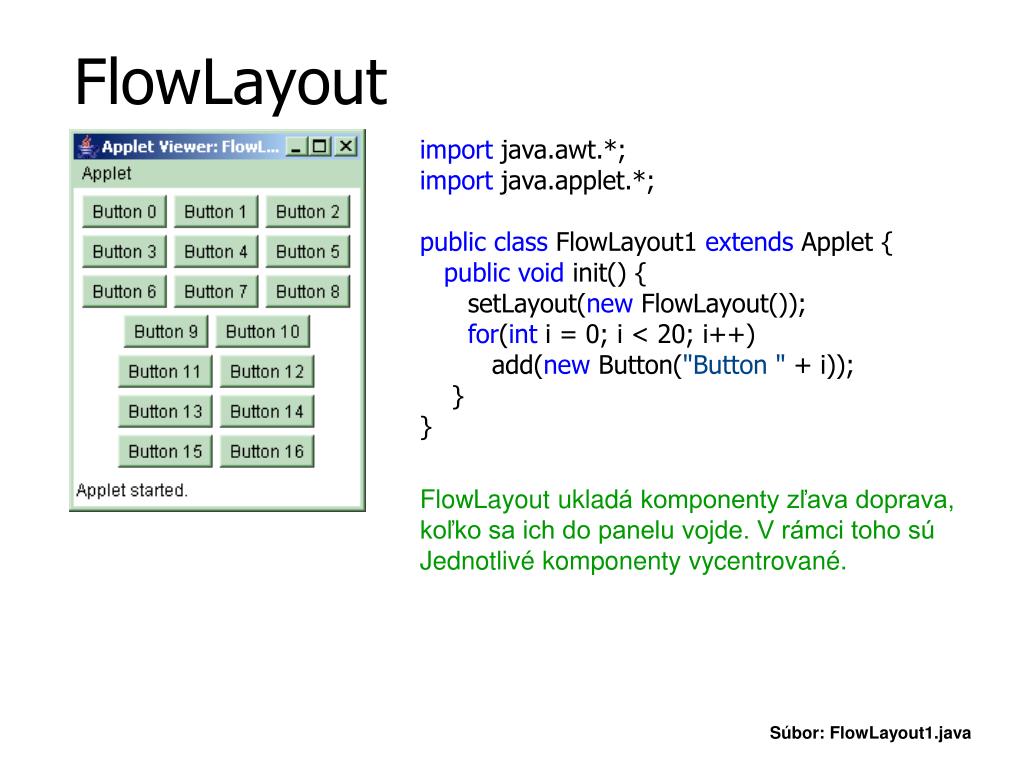 FlowLayout

Applet Viewer: FlowL...

Applet

Button 0 Button 1 Button 2
Button 3 Button 4 Button 5
Button 6 Button 7 Button 8
Button 9 Button 10
Button 11 Button 12
Button 13 Button 14
Button 15 Button 16

Applet started.

import java.awt.*;
import java.applet.*;

public class FlowLayout1 extends Applet {
public void init() {
setLayout(new FlowLayout());
for(int i = 0; i < 20; i++)
add(new Button("Button " + i));
}
}

FlowLayout ukladá komponenty zľava doprava, koľko sa ich do panelu vojde. V rámci toho sú Jednotlivé komponenty vycentrované.

Súbor: FlowLayout1.java